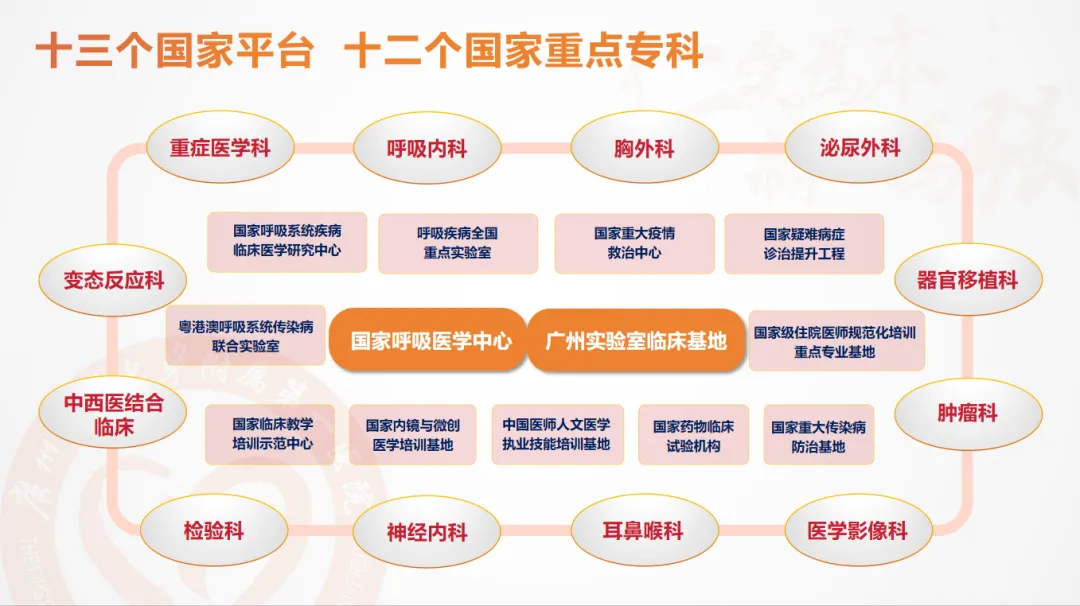 十三个国家平台 十二个国家重点专科

重症医学科

呼吸内科

胸外科

泌尿外科

国家呼吸系统疾病临床医学研究中心

呼吸疾病全国重点实验室

国家重大疫情救治中心

国家疑难病症诊治提升工程

变态反应科

器官移植科

粤港澳呼吸系统传染病联合实验室

国家呼吸医学中心

广州实验室临床基地

国家级住院医师规范化培训重点专业基地

中西医结合临床

肿瘤科

国家临床教学培训示范中心

国家内镜与微创医学培训基地

中国医师人文医学执业技能培训基地

国家药物临床试验机构

国家重大传染病防治基地

检验科

神经内科

耳鼻喉科

医学影像科